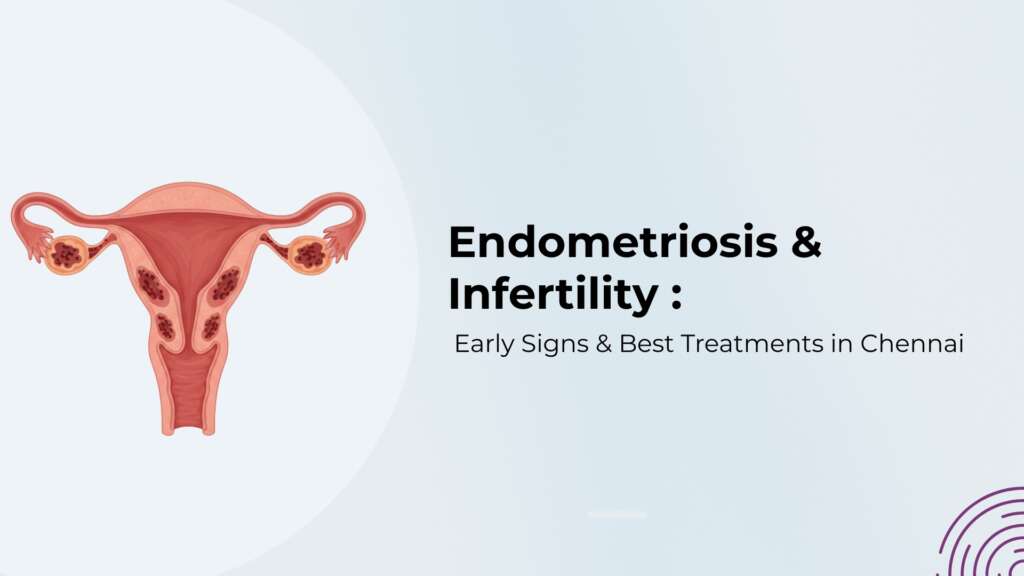 Endometriosis & Infertility :

Early Signs & Best Treatments in Chennai